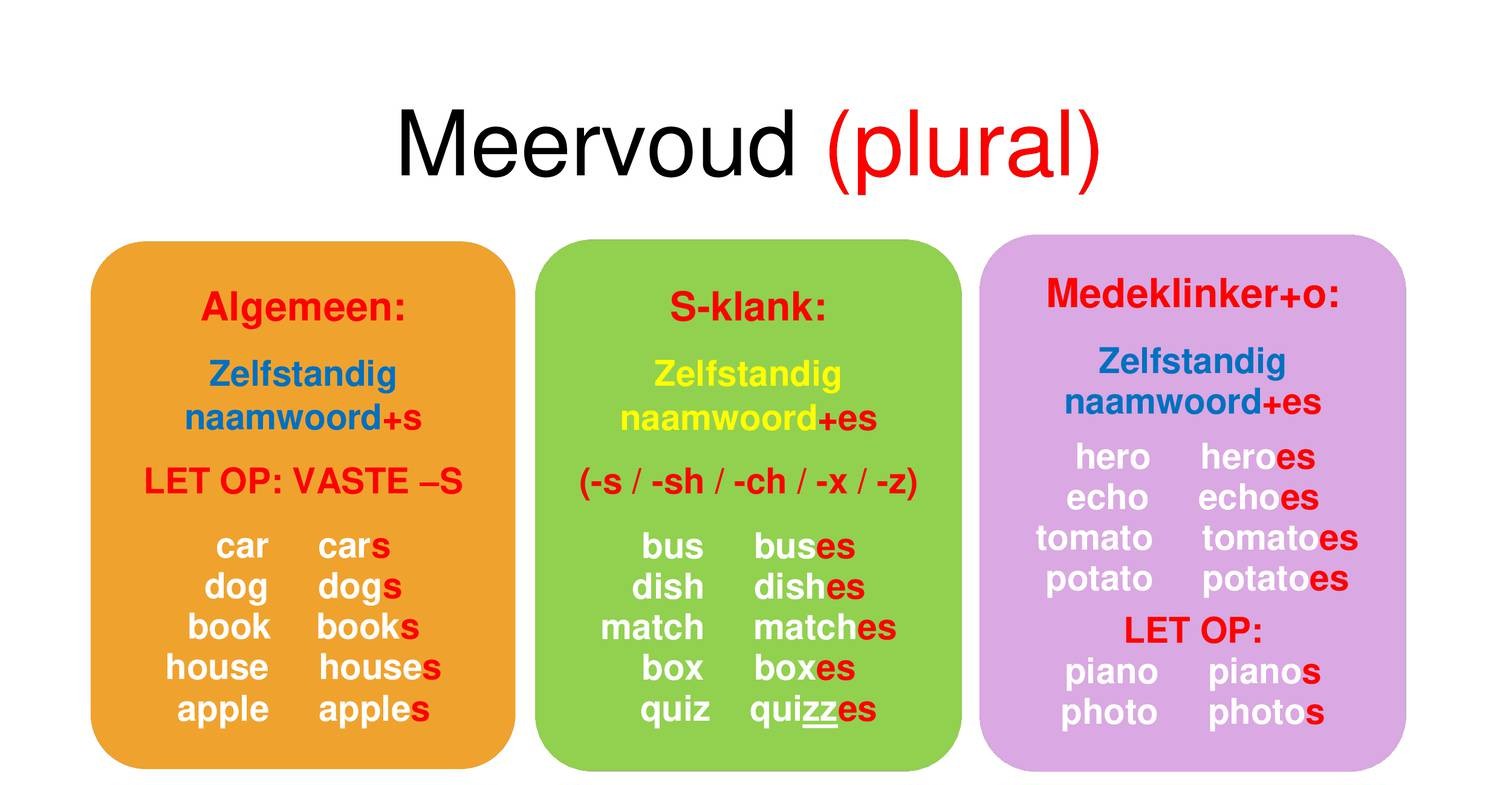 Meervoud (plural)

Algemeen:

Zelfstandig naamwoord+s

LET OP: VASTE –S

car cars
dog dogs
book books
house houses
apple apples

S-klank:

Zelfstandig naamwoord+es

(-s / -sh / -ch / -x / -z)

bus buses
dish dishes
match matches
box boxes
quiz quizzes

Medeklinker+o:

Zelfstandig naamwoord+es

hero heroes
echo echoes
tomato tomatoes
potato potatoes

LET OP:
piano pianos
photo photos